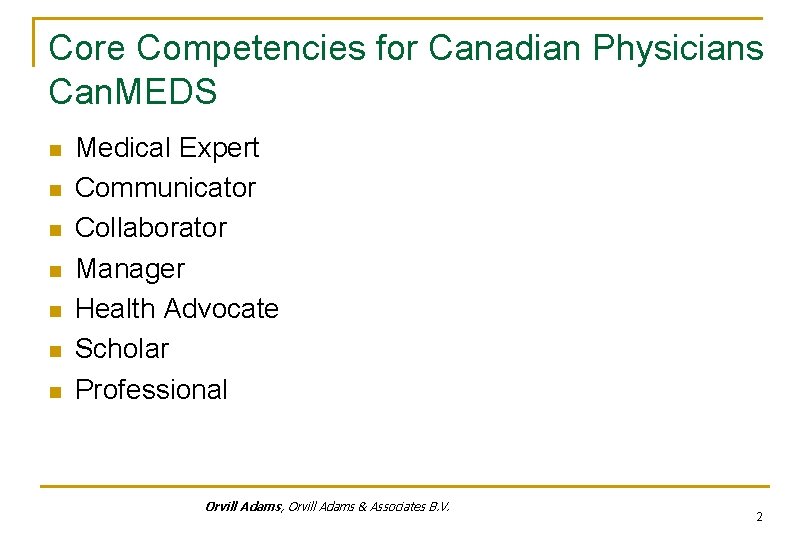 Core Competencies for Canadian Physicians CanMEDS

- Medical Expert
- Communicator
- Collaborator
- Manager
- Health Advocate
- Scholar
- Professional

Orvill Adams, Orvill Adams & Associates B.V.

2